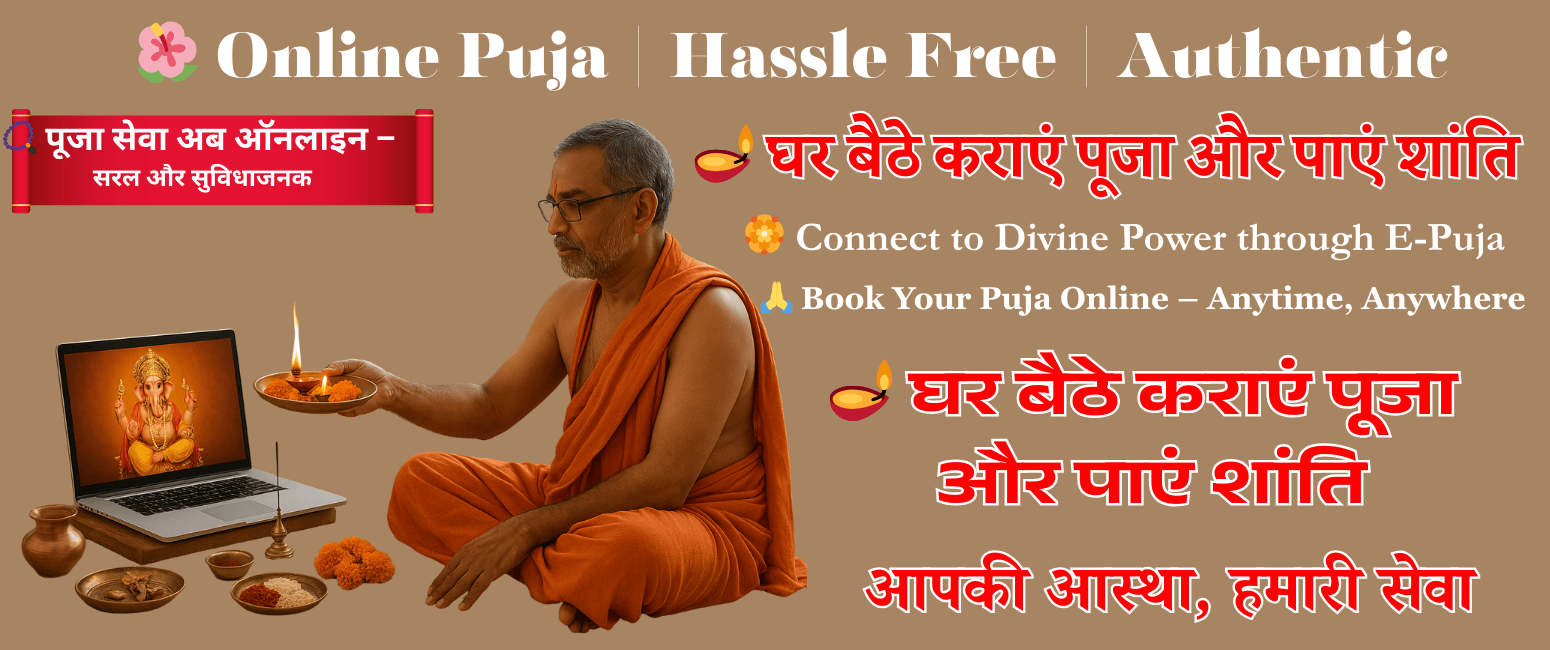 Online Puja | Hassle Free | Authentic

पूजा सेवा अब ऑनलाइन – सरल और सुविधाजनक

घर बैठे कराएं पूजा और पाएं शांति

Connect to Divine Power through E-Puja

Book Your Puja Online – Anytime, Anywhere

घर बैठे कराएं पूजा और पाएं शांति

आपकी आस्था, हमारी सेवा